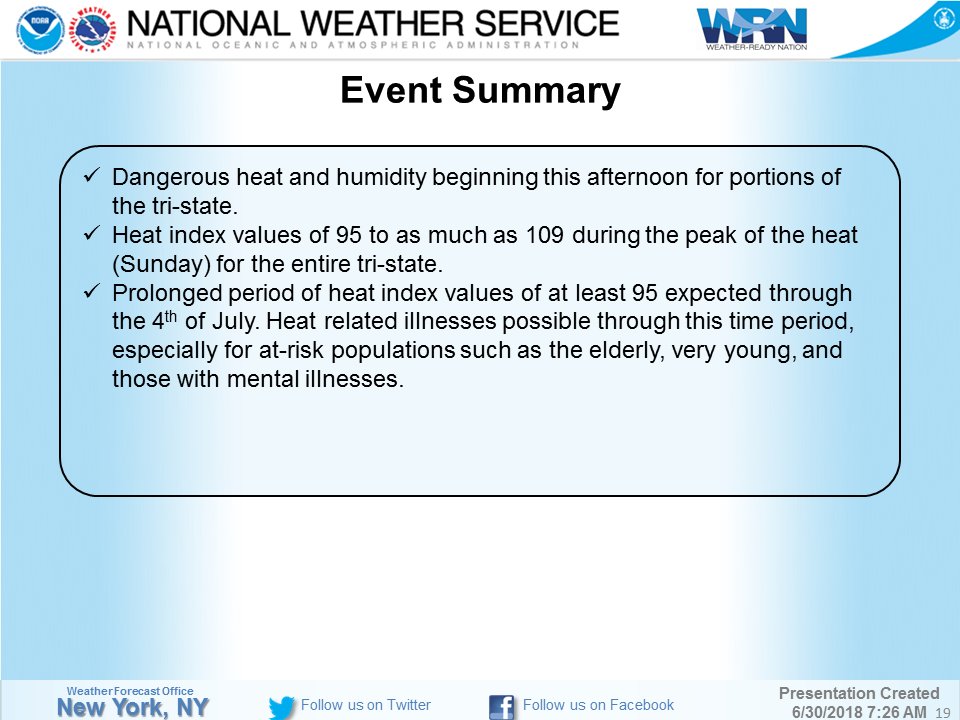 NOAA

NATIONAL WEATHER SERVICE
NATIONAL OCEANIC AND ATMOSPHERIC ADMINISTRATION

WRN
WEATHER-READY NATION

Event Summary

✓ Dangerous heat and humidity beginning this afternoon for portions of the tri-state.
✓ Heat index values of 95 to as much as 109 during the peak of the heat (Sunday) for the entire tri-state.
✓ Prolonged period of heat index values of at least 95 expected through the 4$^{th}$ of July. Heat related illnesses possible through this time period, especially for at-risk populations such as the elderly, very young, and those with mental illnesses.

Weather Forecast Office
New York, NY

Follow us on Twitter

Follow us on Facebook

Presentation Created
6/30/2018 7:26 AM 19